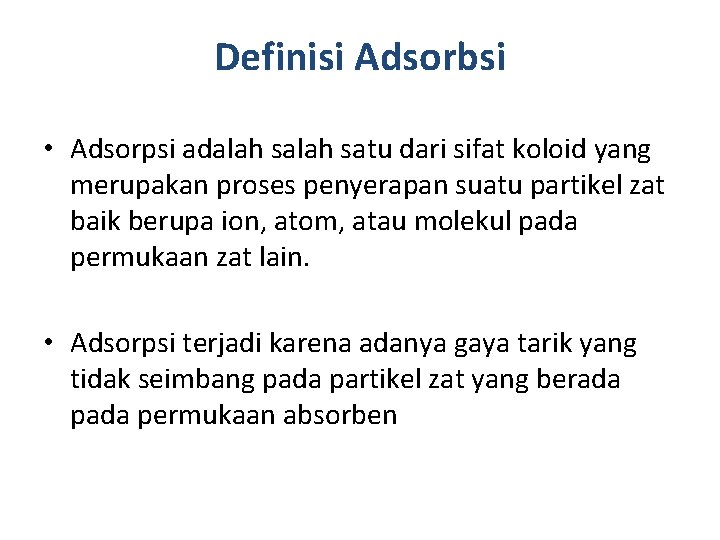 Definisi Adsorbsi

• Adsorpsi adalah salah satu dari sifat koloid yang merupakan proses penyerapan suatu partikel zat baik berupa ion, atom, atau molekul pada permukaan zat lain.

• Adsorpsi terjadi karena adanya gaya tarik yang tidak seimbang pada partikel zat yang berada pada permukaan absorben